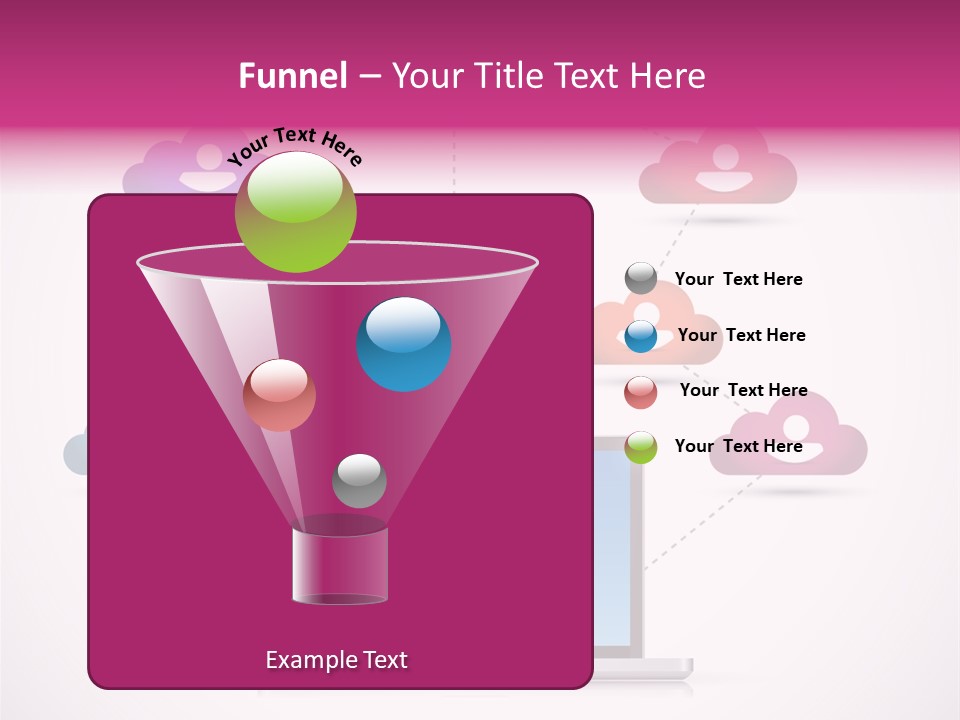 Funnel – Your Title Text Here

Your Text Here

Your Text Here

Your Text Here

Your Text Here

Your Text Here

Example Text